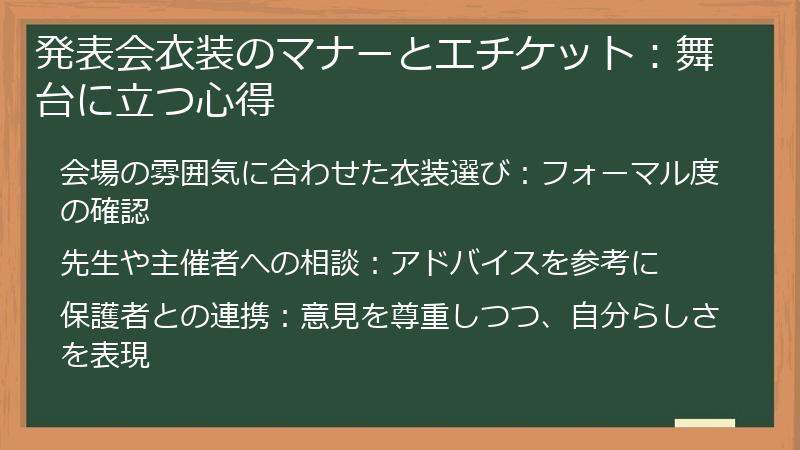 発表会衣装のマナーとエチケット：舞台に立つ心得

会場の雰囲気に合わせた衣装選び：フォーマル度の確認

先生や主催者への相談：アドバイスを参考に

保護者との連携：意見を尊重しつつ、自分らしさを表現